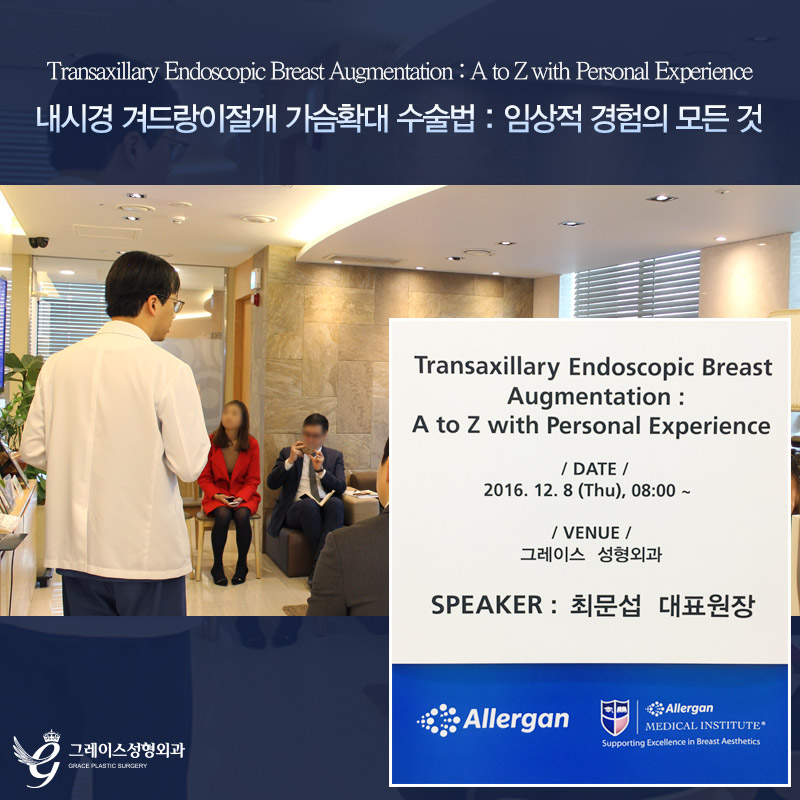 Transaxillary Endoscopic Breast Augmentation : A to Z with Personal Experience

내시경 겨드랑이절개 가슴확대 수술법 : 임상적 경험의 모든 것

Transaxillary Endoscopic Breast Augmentation : A to Z with Personal Experience

/ DATE /
2016. 12. 8 (Thu), 08:00 ~

/ VENUE /
그레이스 성형외과

SPEAKER : 최문섭 대표원장

Allergan

Allergan MEDICAL INSTITUTE®
Supporting Excellence in Breast Aesthetics

그레이스성형외과
GRACE PLASTIC SURGERY